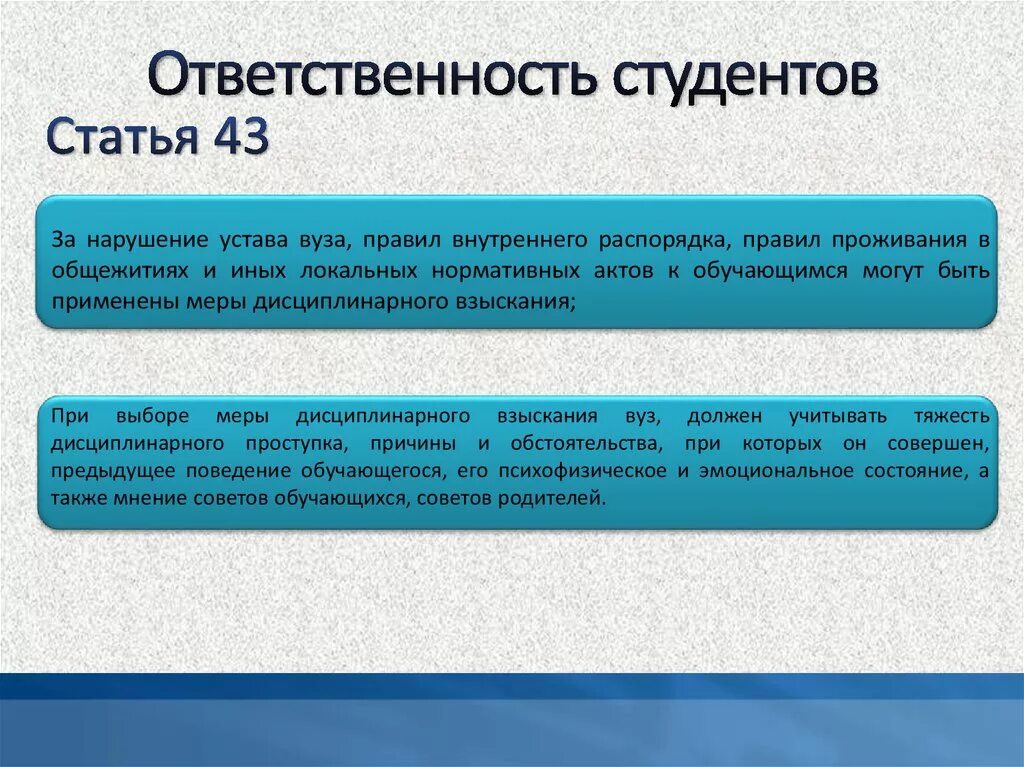 Ответственность студентов
Статья 43

За нарушение устава вуза, правил внутреннего распорядка, правил проживания в общежитиях и иных локальных нормативных актов к обучающимся могут быть применены меры дисциплинарного взыскания;

При выборе меры дисциплинарного взыскания вуз, должен учитывать тяжесть дисциплинарного проступка, причины и обстоятельства, при которых он совершен, предыдущее поведение обучающегося, его психофизическое и эмоциональное состояние, а также мнение советов обучающихся, советов родителей.